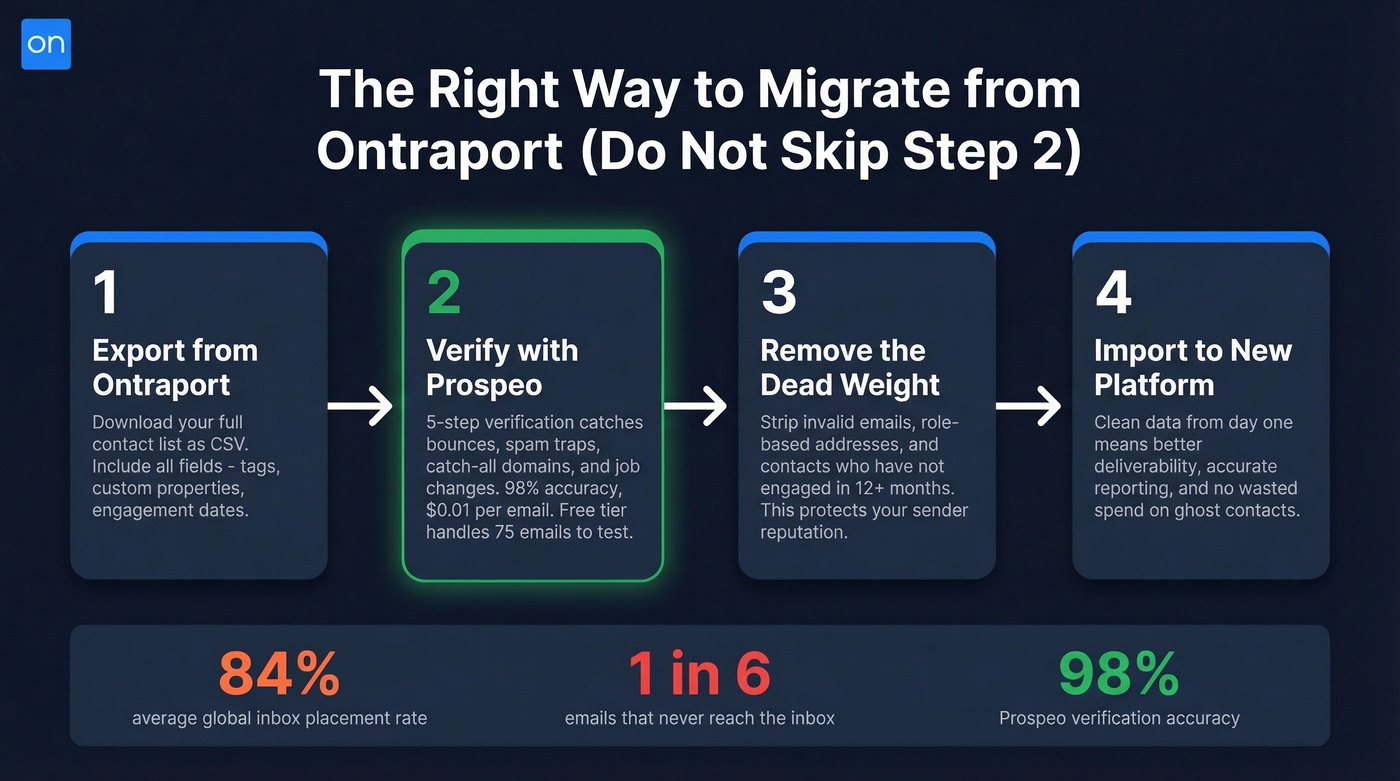 on

The Right Way to Migrate from Ontraport (Do Not Skip Step 2)

1
Export from Ontraport
Download your full contact list as CSV. Include all fields - tags, custom properties, engagement dates.

2
Verify with Prospeo
5-step verification catches bounces, spam traps, catch-all domains, and job changes. 98% accuracy, $0.01 per email. Free tier handles 75 emails to test.

3
Remove the Dead Weight
Strip invalid emails, role-based addresses, and contacts who have not engaged in 12+ months. This protects your sender reputation.

4
Import to New Platform
Clean data from day one means better deliverability, accurate reporting, and no wasted spend on ghost contacts.

84%
average global inbox placement rate

1 in 6
emails that never reach the inbox

98%
Prospeo verification accuracy